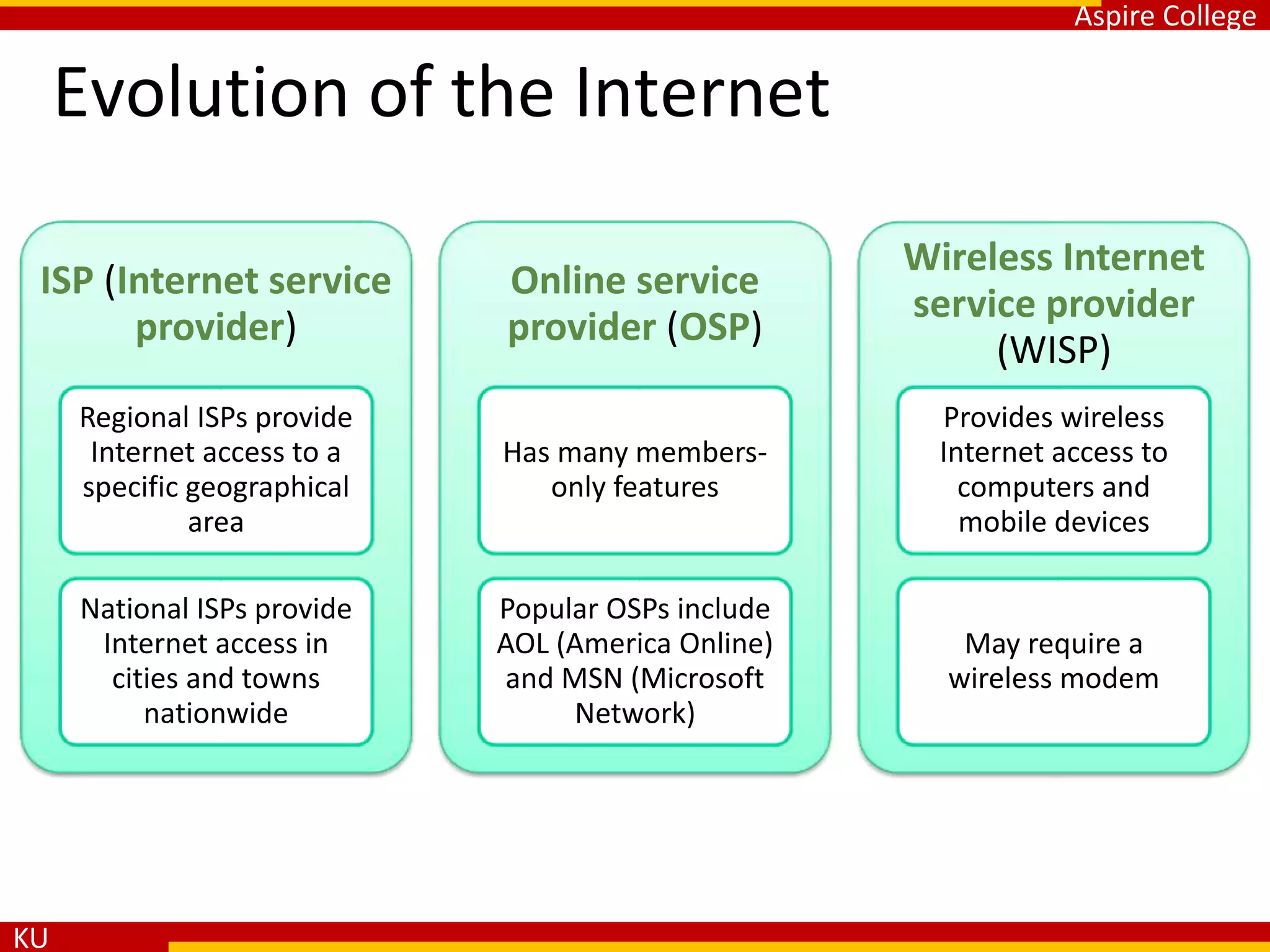 Aspire College

Evolution of the Internet

ISP (Internet service provider)

Regional ISPs provide Internet access to a specific geographical area

National ISPs provide Internet access in cities and towns nationwide

Online service provider (OSP)

Has many members-only features

Popular OSPs include AOL (America Online) and MSN (Microsoft Network)

Wireless Internet service provider (WISP)

Provides wireless Internet access to computers and mobile devices

May require a wireless modem

KU